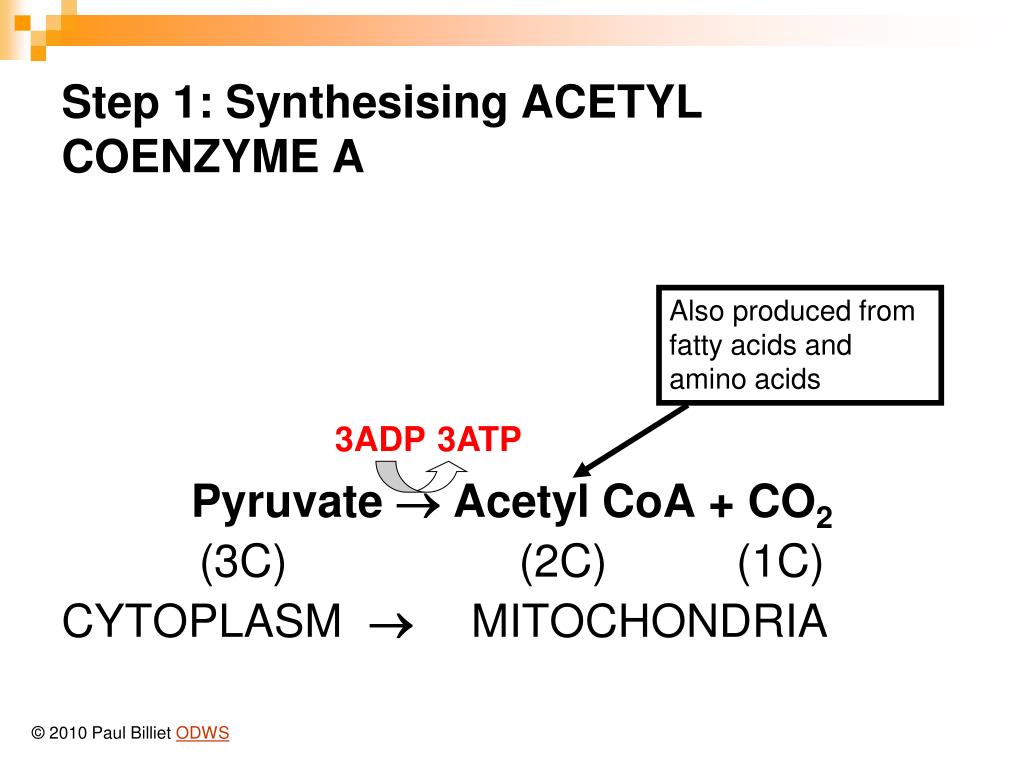 Step 1: Synthesising ACETYL COENZYME A

Also produced from fatty acids and amino acids

3ADP 3ATP

Pyruvate $\rightarrow$ Acetyl CoA + $CO_2$
(3C) (2C) (1C)
CYTOPLASM $\rightarrow$ MITOCHONDRIA

© 2010 Paul Billiet ODWS